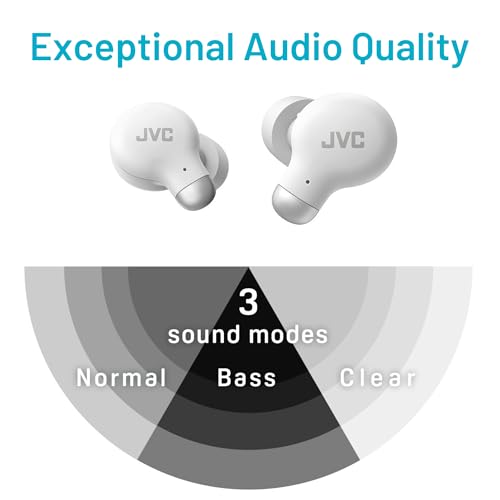 Exceptional Audio Quality

JVC

JVC

3
sound modes

Normal

Bass

Clear